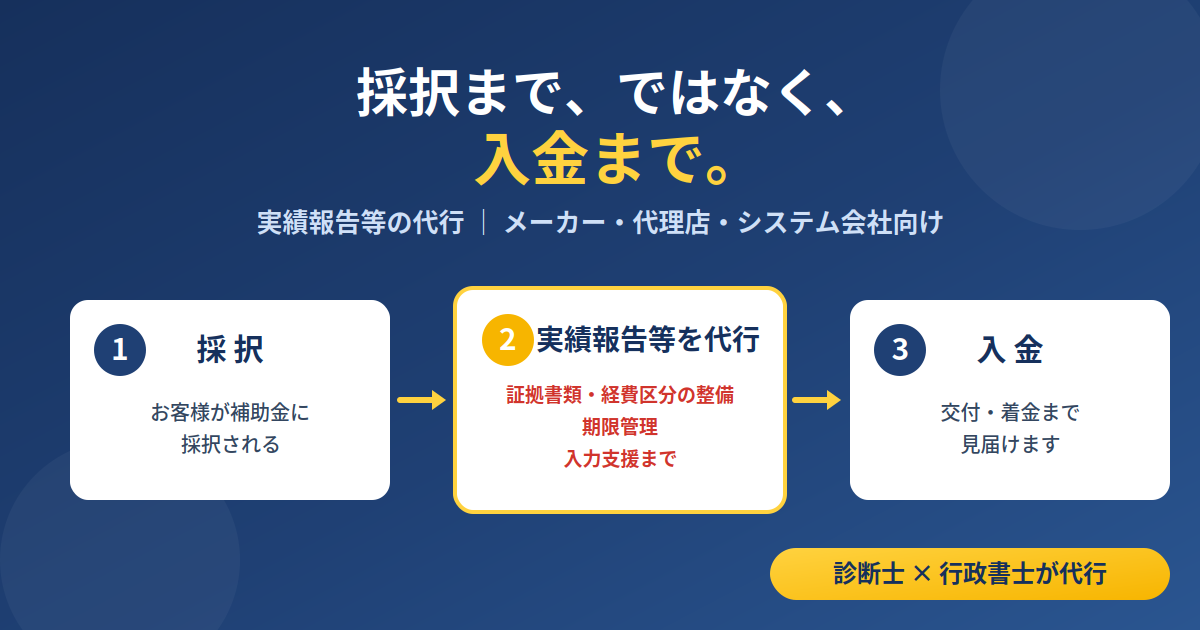 採択まで、ではなく、
入金まで。

実績報告等の代行 ｜ メーカー・代理店・システム会社向け

1 採択

お客様が補助金に
採択される

2 実績報告等を代行

証拠書類・経費区分の整備
期限管理
入力支援まで

3 入金

交付・着金まで
見届けます

診断士 × 行政書士が代行